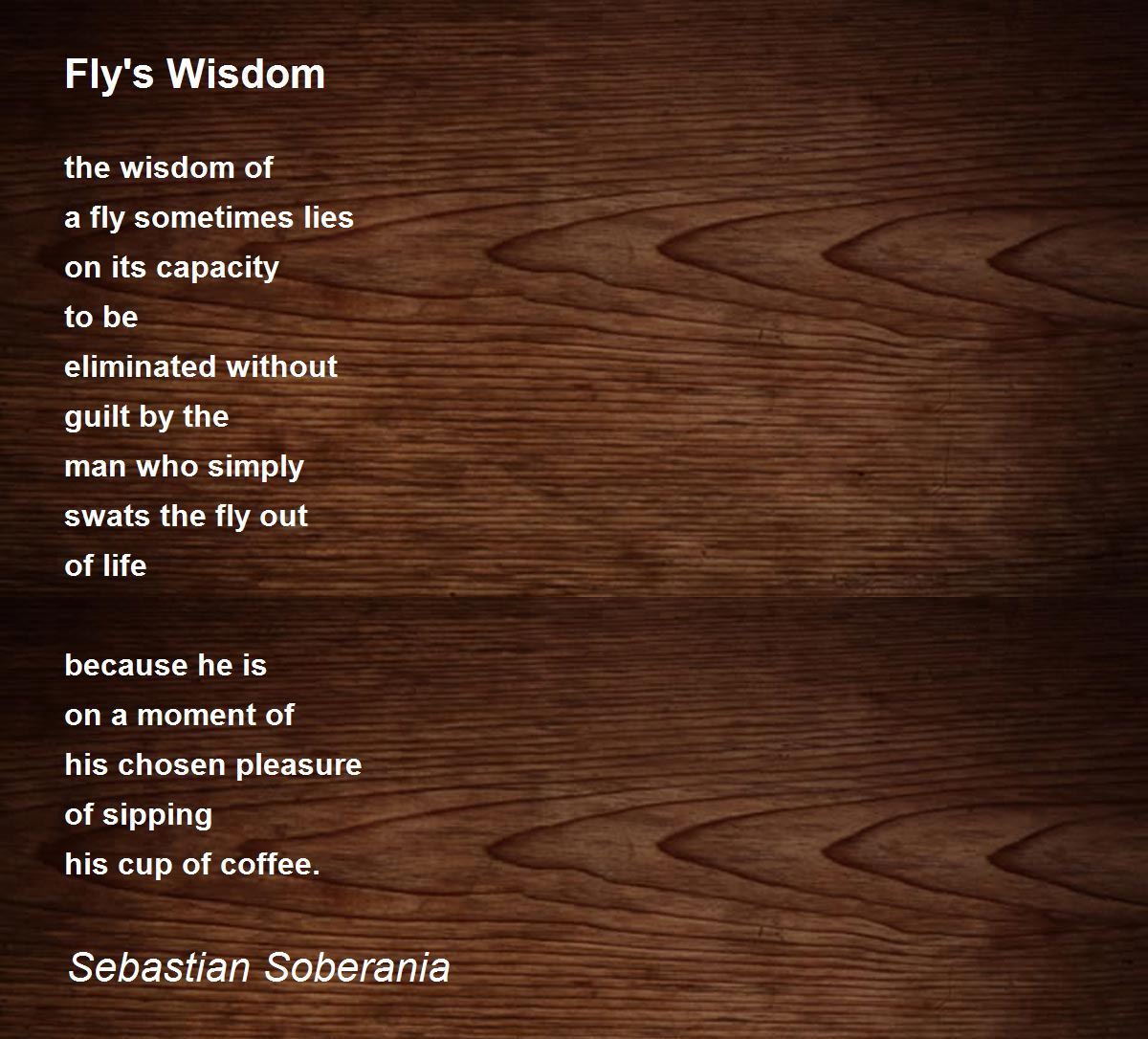 Fly's Wisdom

the wisdom of
a fly sometimes lies
on its capacity
to be
eliminated without
guilt by the
man who simply
swats the fly out
of life

because he is
on a moment of
his chosen pleasure
of sipping
his cup of coffee.

Sebastian Soberania